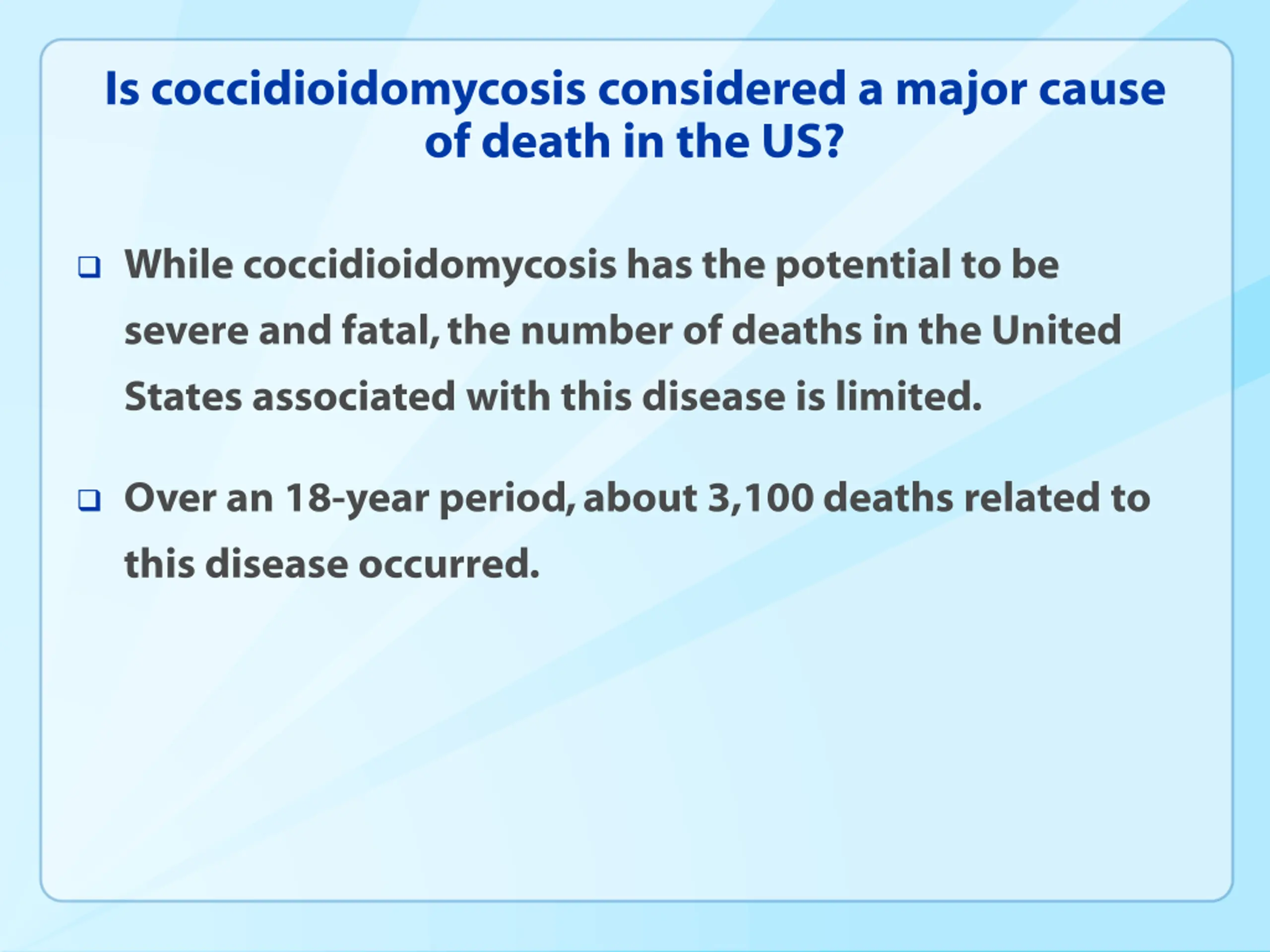 Is coccidioidomycosis considered a major cause of death in the US?

❑ While coccidioidomycosis has the potential to be severe and fatal, the number of deaths in the United States associated with this disease is limited.

❑ Over an 18-year period, about 3,100 deaths related to this disease occurred.